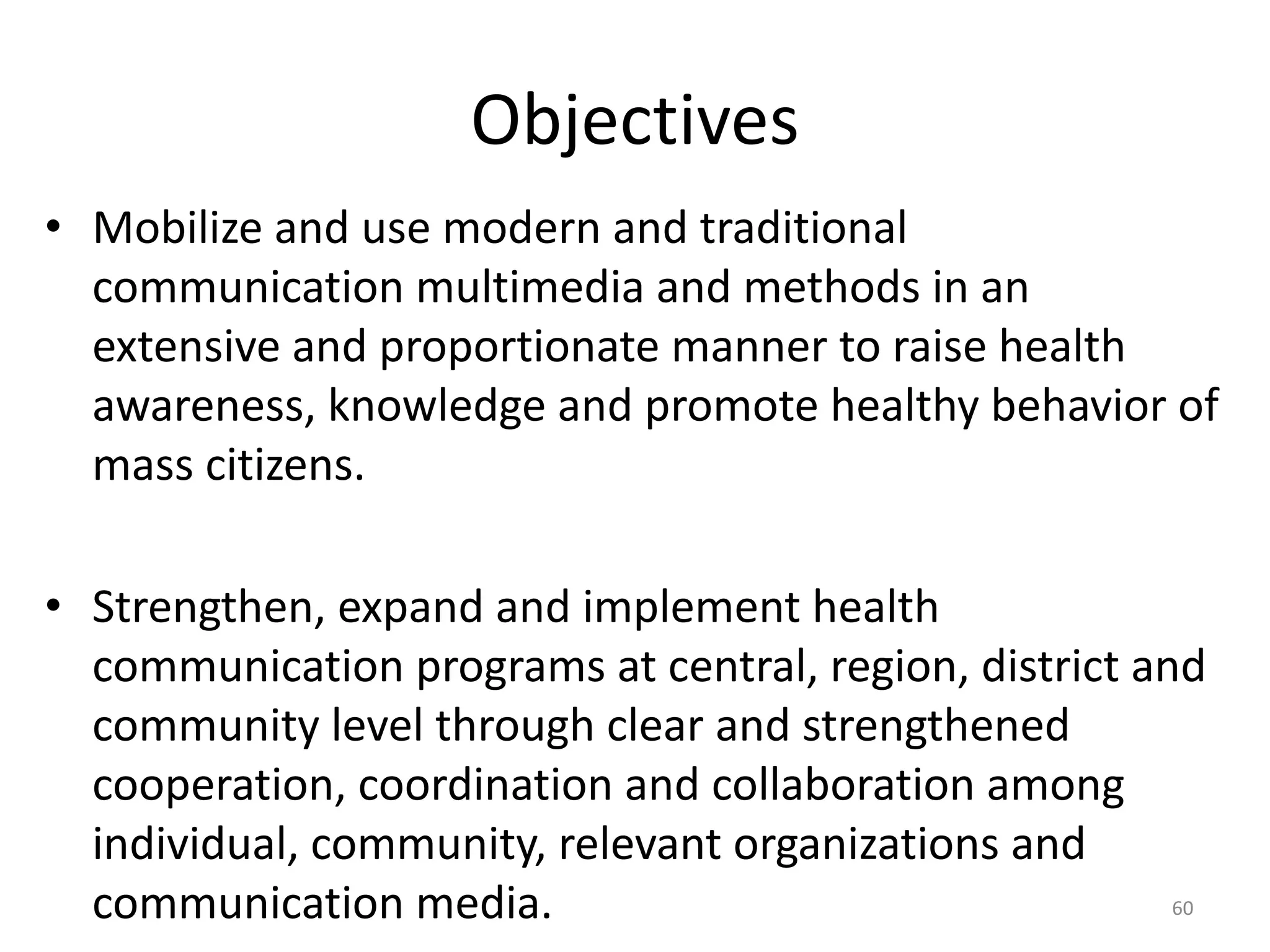 Objectives

• Mobilize and use modern and traditional communication multimedia and methods in an extensive and proportionate manner to raise health awareness, knowledge and promote healthy behavior of mass citizens.

• Strengthen, expand and implement health communication programs at central, region, district and community level through clear and strengthened cooperation, coordination and collaboration among individual, community, relevant organizations and communication media.

60